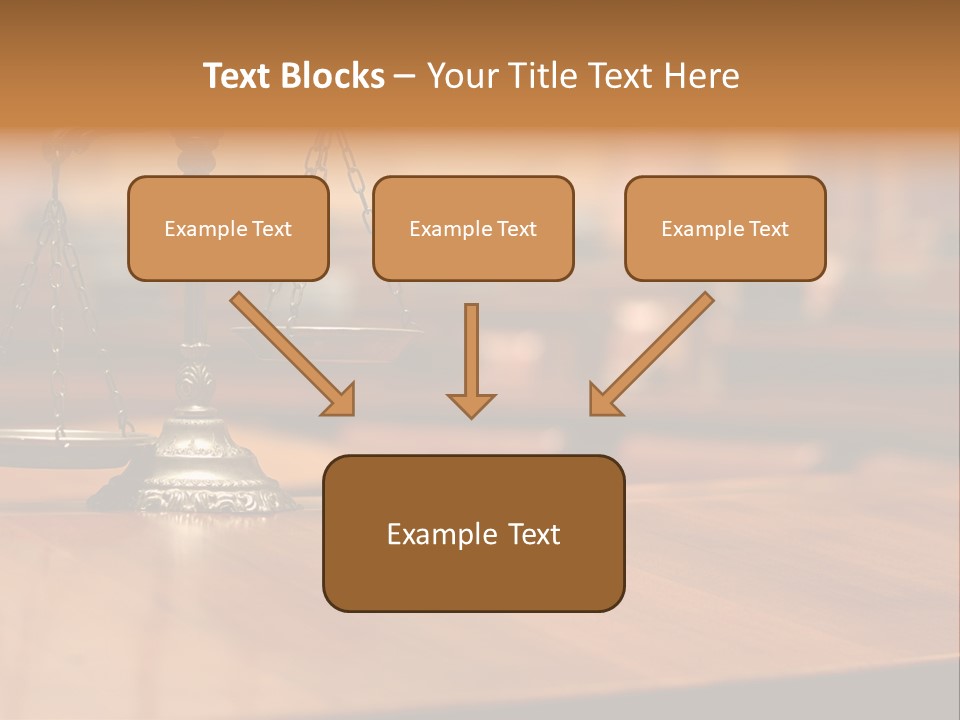 Text Blocks – Your Title Text Here

Example Text

Example Text

Example Text

Example Text